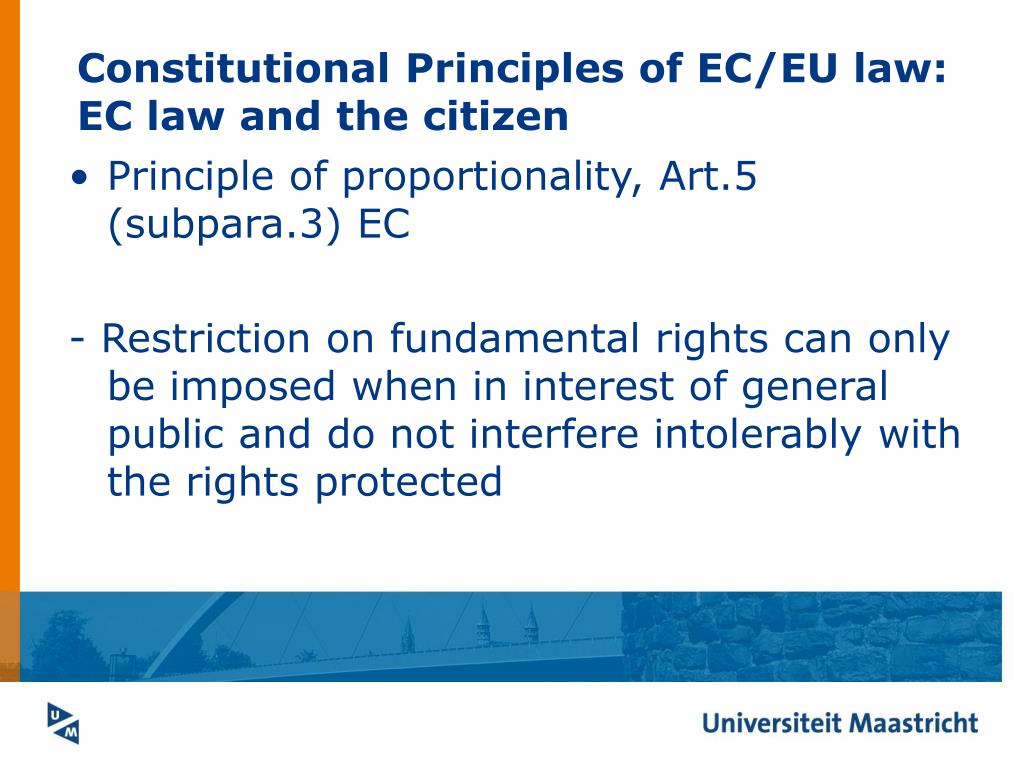 Constitutional Principles of EC/EU law: EC law and the citizen

• Principle of proportionality, Art.5 (subpara.3) EC

- Restriction on fundamental rights can only be imposed when in interest of general public and do not interfere intolerably with the rights protected

UM

Universiteit Maastricht